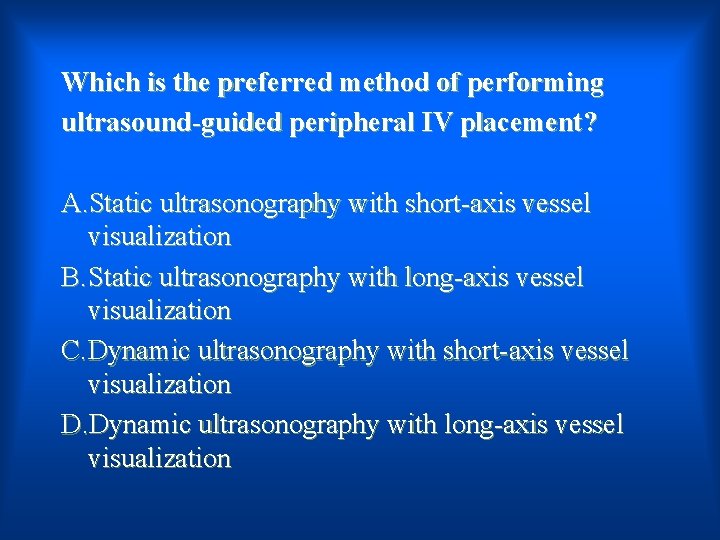 Which is the preferred method of performing ultrasound-guided peripheral IV placement?

A. Static ultrasonography with short-axis vessel visualization

B. Static ultrasonography with long-axis vessel visualization

C. Dynamic ultrasonography with short-axis vessel visualization

D. Dynamic ultrasonography with long-axis vessel visualization